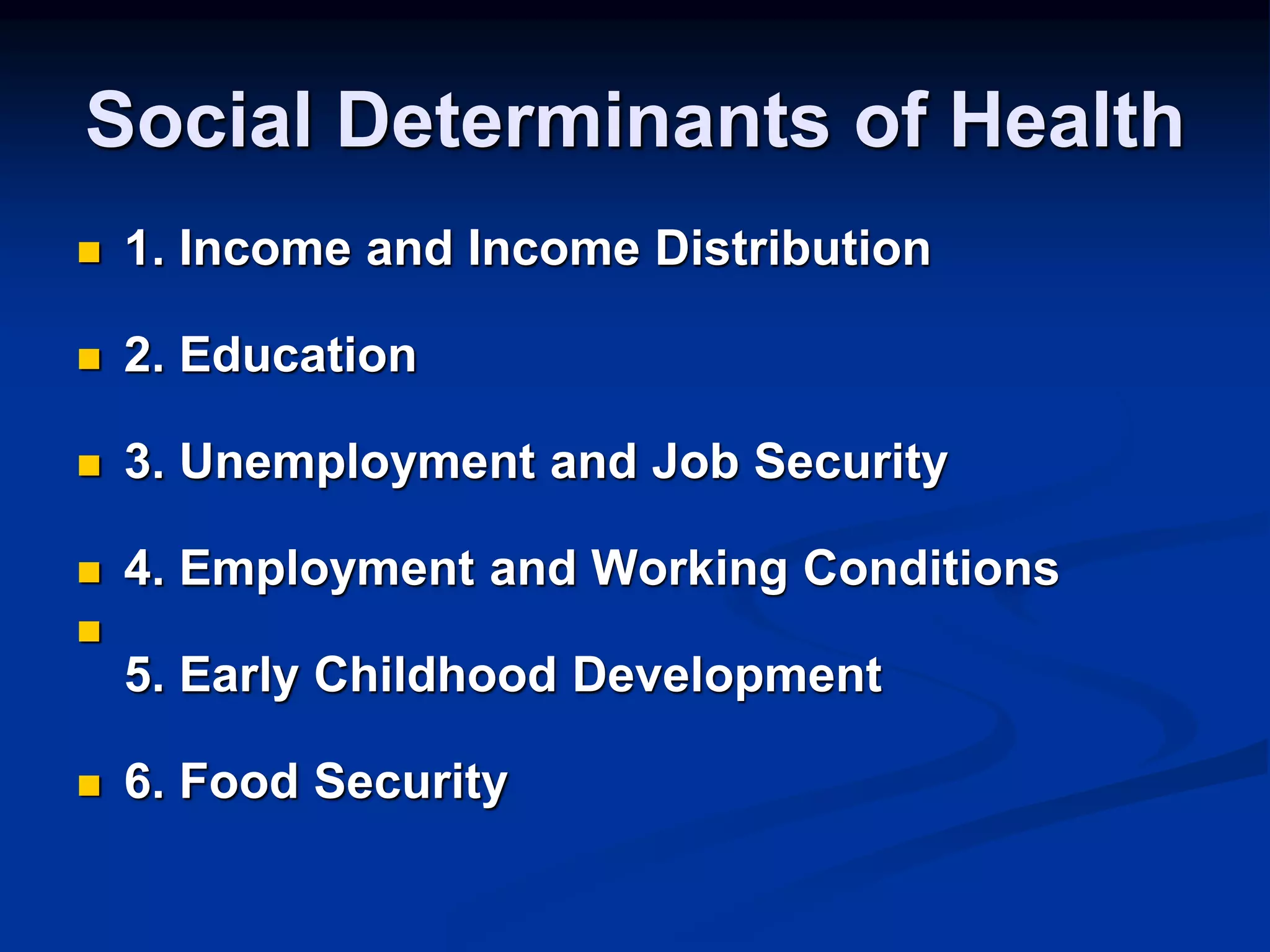 Social Determinants of Health

1. Income and Income Distribution

2. Education

3. Unemployment and Job Security

4. Employment and Working Conditions

5. Early Childhood Development

6. Food Security